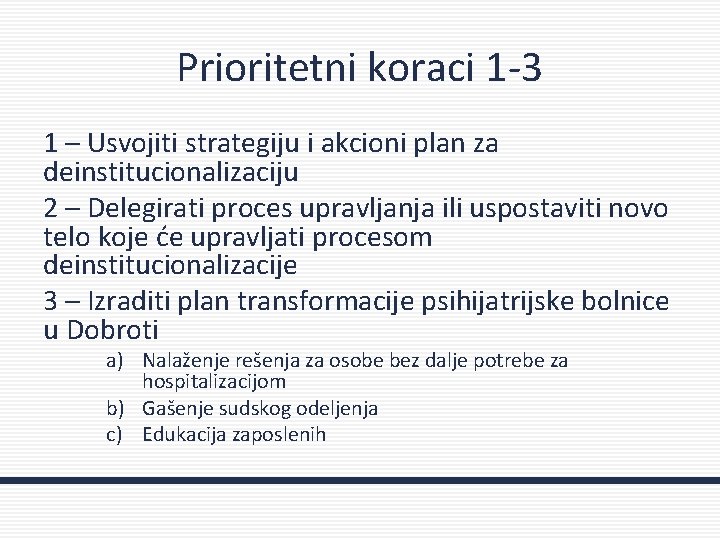 Prioritetni koraci 1-3

1 – Usvojiti strategiju i akcioni plan za deinstitucionalizaciju

2 – Delegirati proces upravljanja ili uspostaviti novo telo koje će upravljati procesom deinstitucionalizacije

3 – Izraditi plan transformacije psihijatrijske bolnice u Dobroti

a) Nalaženje rešenja za osobe bez dalje potrebe za hospitalizacijom
b) Gašenje sudskog odeljenja
c) Edukacija zaposlenih